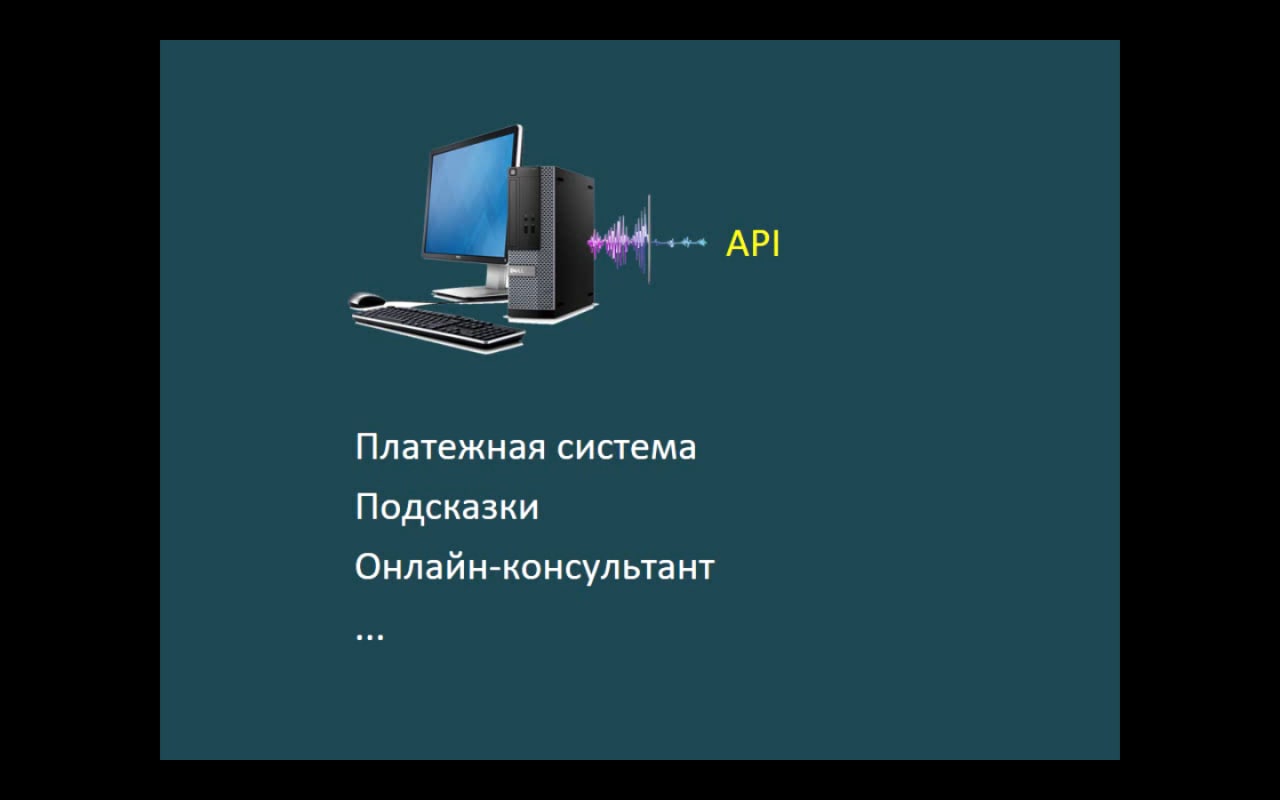 API

Платежная система

Подсказки

Онлайн-консультант

...